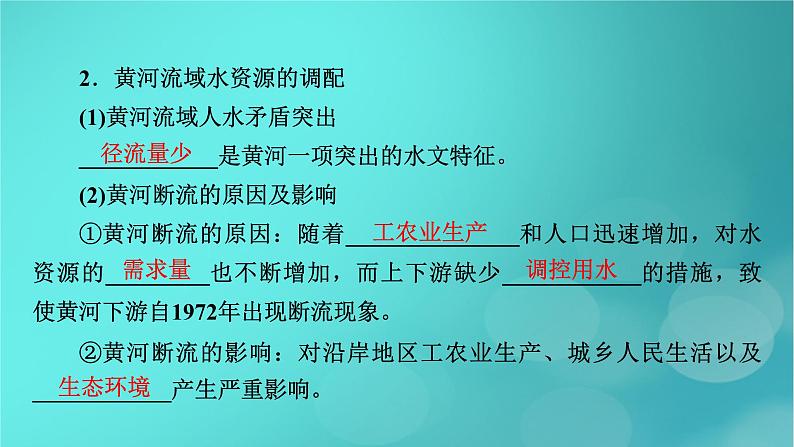 2．黄河流域水资源的调配

(1)黄河流域人水矛盾突出

径流量少是黄河一项突出的水文特征。

(2)黄河断流的原因及影响

①黄河断流的原因：随着工农业生产和人口迅速增加，对水资源的需求量也不断增加，而上下游缺少调控用水的措施，致使黄河下游自1972年出现断流现象。

②黄河断流的影响：对沿岸地区工农业生产、城乡人民生活以及生态环境产生严重影响。